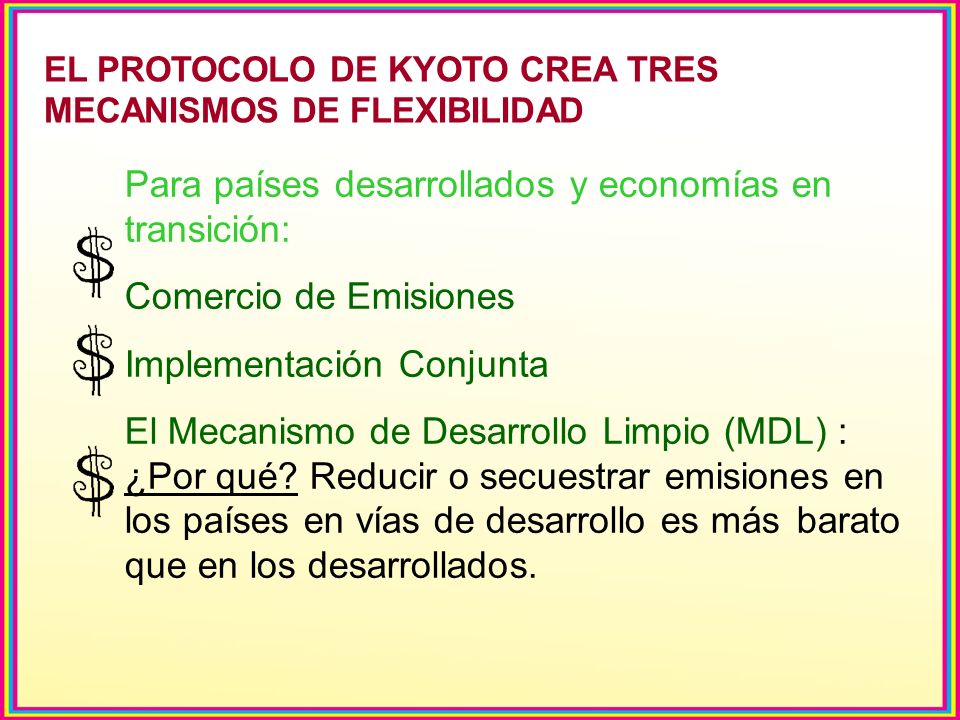 EL PROTOCOLO DE KYOTO CREA TRES MECANISMOS DE FLEXIBILIDAD

Para países desarrollados y economías en transición:

$ Comercio de Emisiones

$ Implementación Conjunta

$ El Mecanismo de Desarrollo Limpio (MDL) : ¿Por qué? Reducir o secuestrar emisiones en los países en vías de desarrollo es más barato que en los desarrollados.